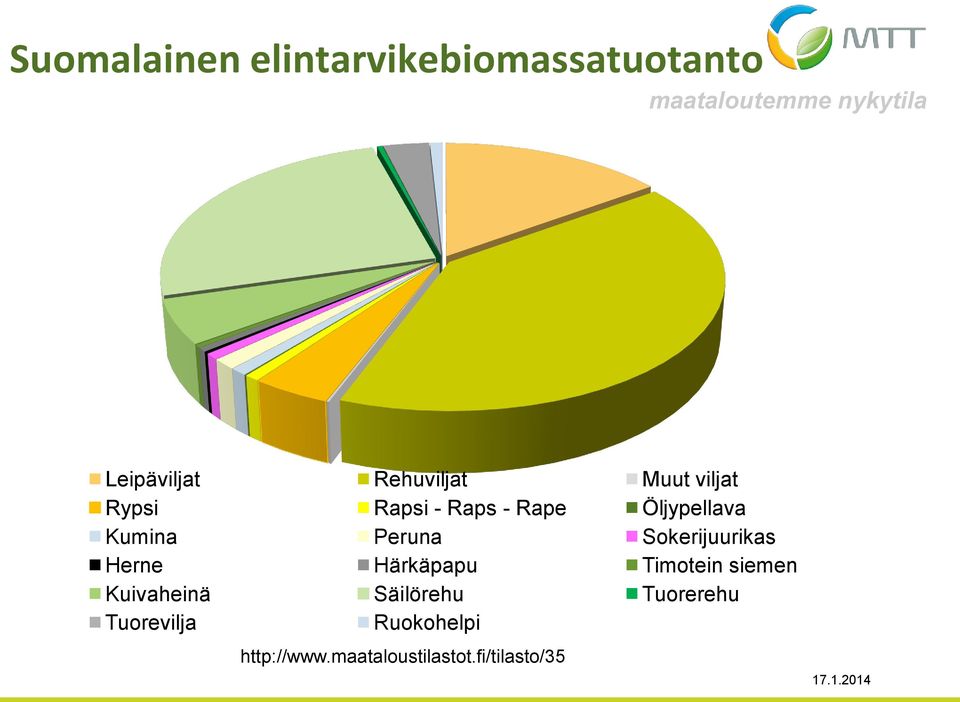 Suomalainen elintarvikebiomassatuotanto

MTT

maataloutemme nykytila

Leipäviljat
Rehuviljat
Muut viljat
Rypsi
Rapsi - Raps - Rape
Öljypellava
Kumina
Peruna
Sokerijuurikas
Herne
Härkäpapu
Timotein siemen
Kuivaheinä
Säilörehu
Tuorerehu
Tuorevilja
Ruokohelpi

http://www.maataloustilastot.fi/tilasto/35

17.1.2014